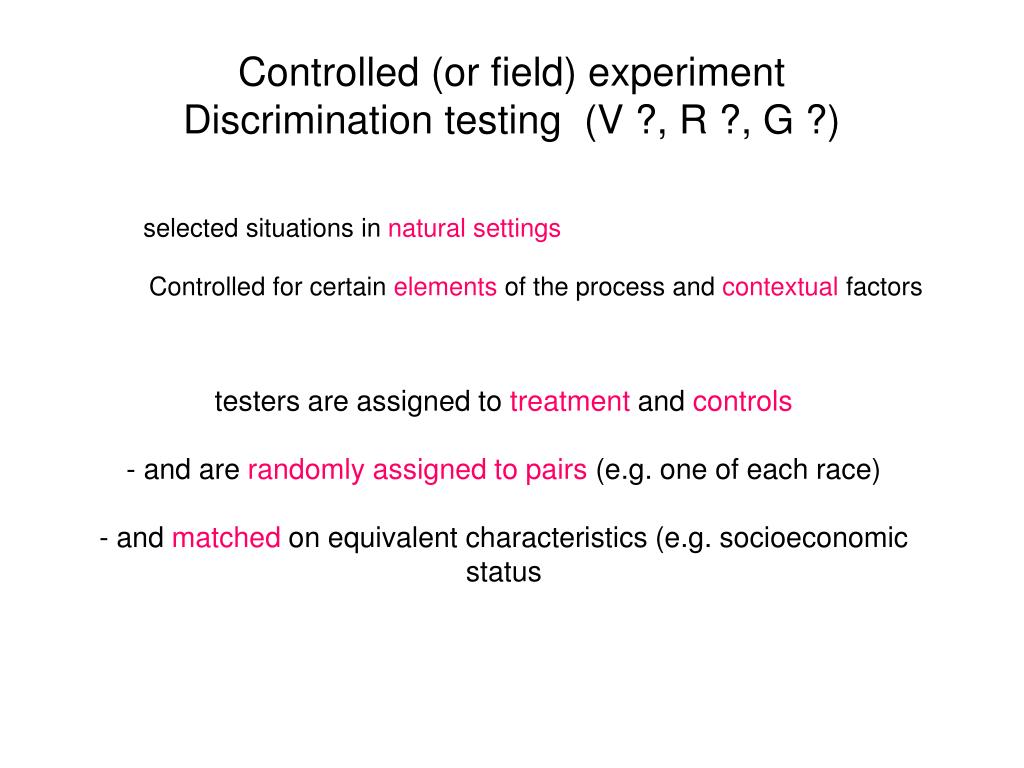 Controlled (or field) experiment
Discrimination testing (V ?, R ?, G ?)

selected situations in natural settings

Controlled for certain elements of the process and contextual factors

testers are assigned to treatment and controls

- and are randomly assigned to pairs (e.g. one of each race)

- and matched on equivalent characteristics (e.g. socioeconomic status